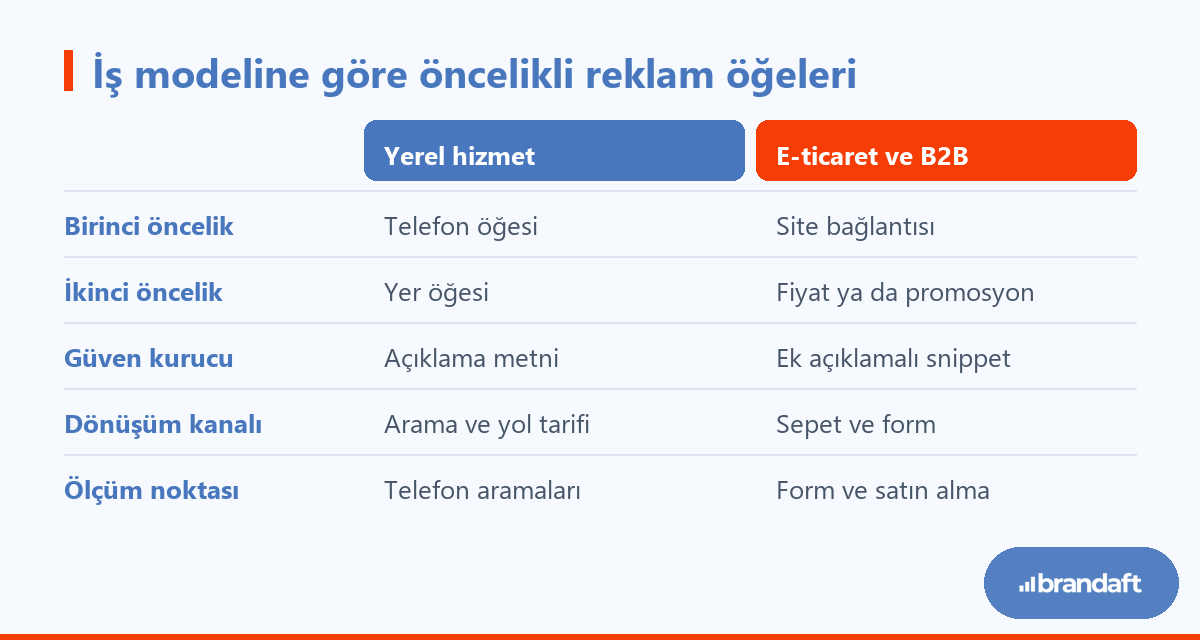 İş modeline göre öncelikli reklam öğeleri

| | Yerel hizmet | E-ticaret ve B2B |
|---|---|---|
| Birinci öncelik | Telefon öğesi | Site bağlantısı |
| İkinci öncelik | Yer öğesi | Fiyat ya da promosyon |
| Güven kurucu | Açıklama metni | Ek açıklamalı snippet |
| Dönüşüm kanalı | Arama ve yol tarifi | Sepet ve form |
| Ölçüm noktası | Telefon aramaları | Form ve satın alma |

brandaft